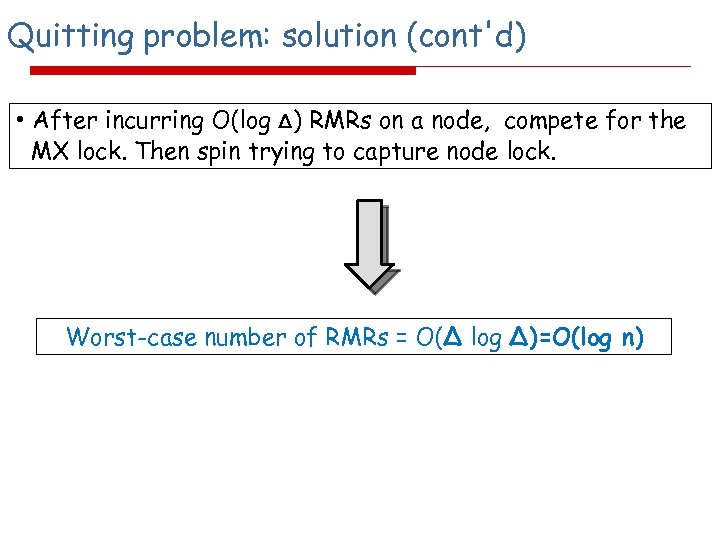 Quitting problem: solution (cont'd)

• After incurring $O(\log \Delta)$ RMRs on a node, compete for the MX lock. Then spin trying to capture node lock.

Worst-case number of RMRs = $O(\Delta \log \Delta)=O(\log n)$